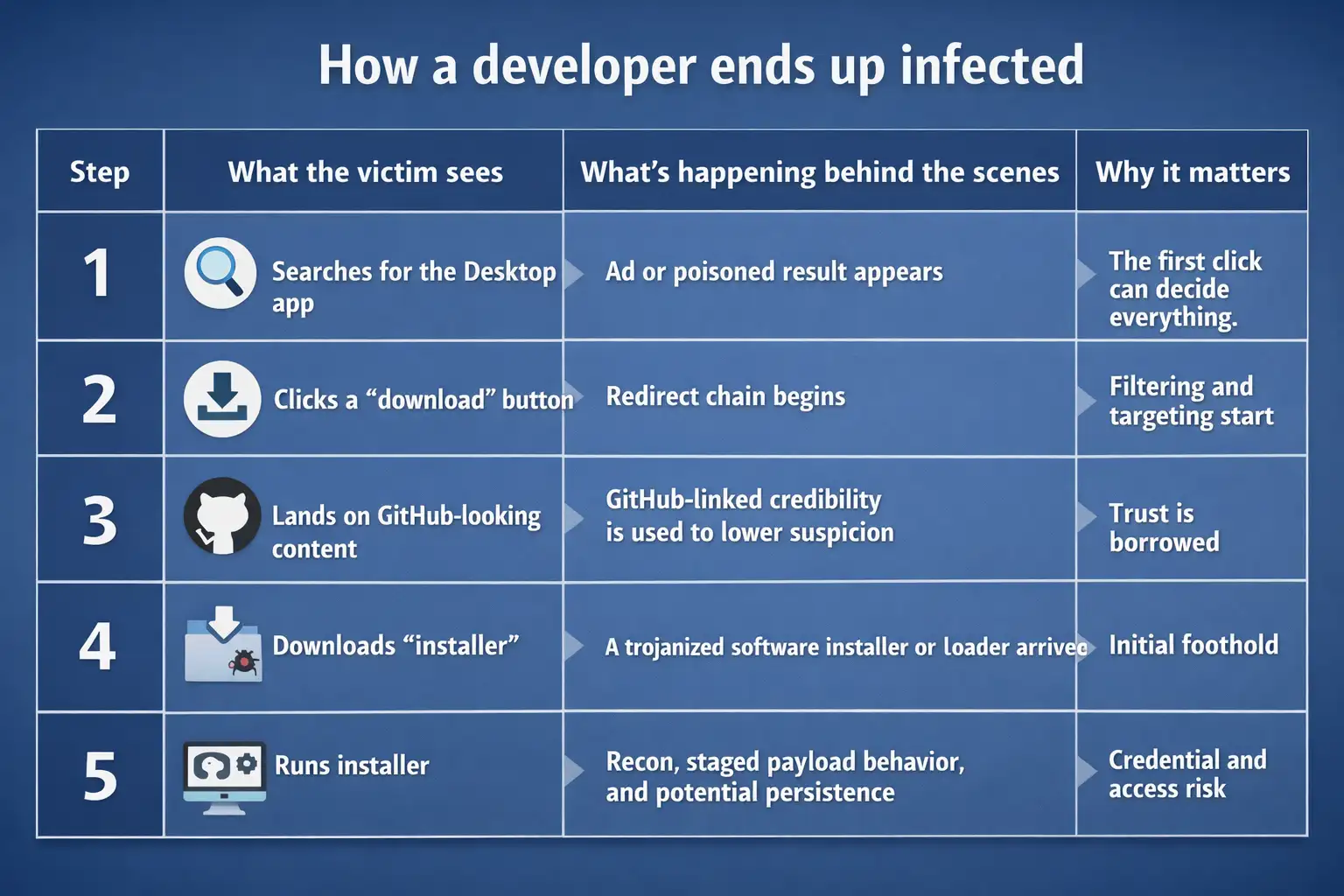 How a developer ends up infected

| Step | What the victim sees | What's happening behind the scenes | Why it matters |
|---|---|---|---|
| 1 | Searches for the Desktop app | Ad or poisoned result appears | The first click can decide everything. |
| 2 | Clicks a "download" button | Redirect chain begins | Filtering and targeting start |
| 3 | Lands on GitHub-looking content | GitHub-linked credibility is used to lower suspicion | Trust is borrowed |
| 4 | Downloads "installer" | A trojanized software installer or loader arrives | Initial foothold |
| 5 | Runs installer | Recon, staged payload behavior, and potential persistence | Credential and access risk |